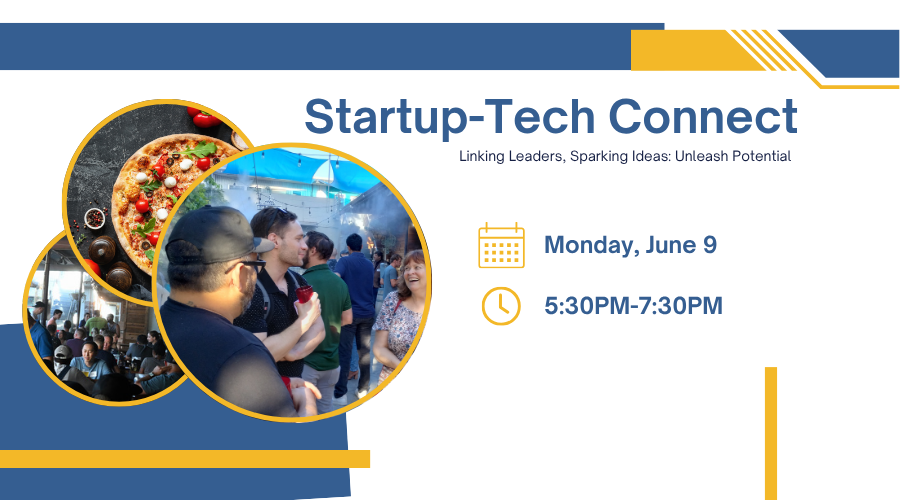 Startup-Tech Connect

Linking Leaders, Sparking Ideas: Unleash Potential

Monday, June 9

5:30PM-7:30PM